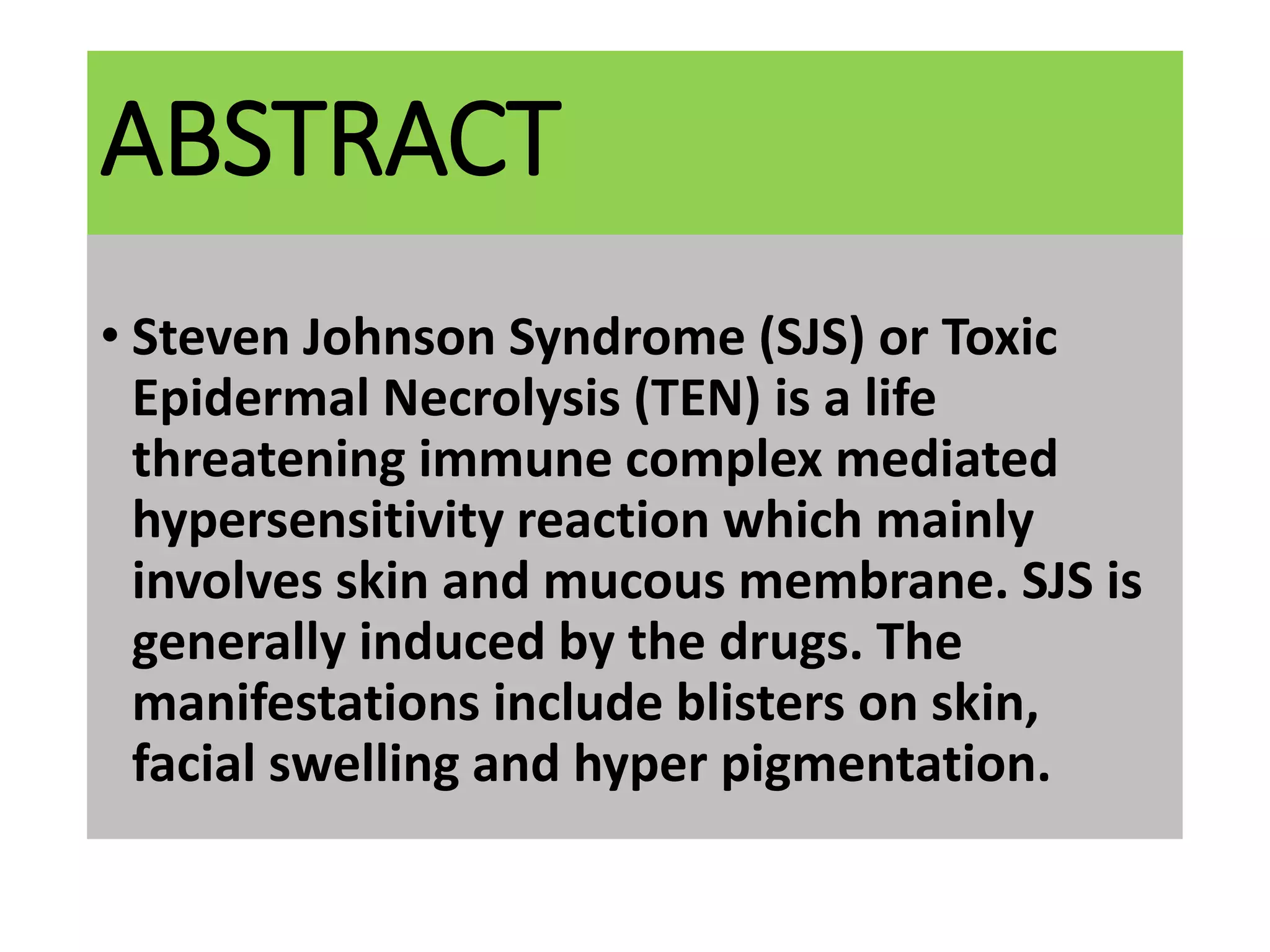 ABSTRACT

• Steven Johnson Syndrome (SJS) or Toxic Epidermal Necrolysis (TEN) is a life threatening immune complex mediated hypersensitivity reaction which mainly involves skin and mucous membrane. SJS is generally induced by the drugs. The manifestations include blisters on skin, facial swelling and hyper pigmentation.